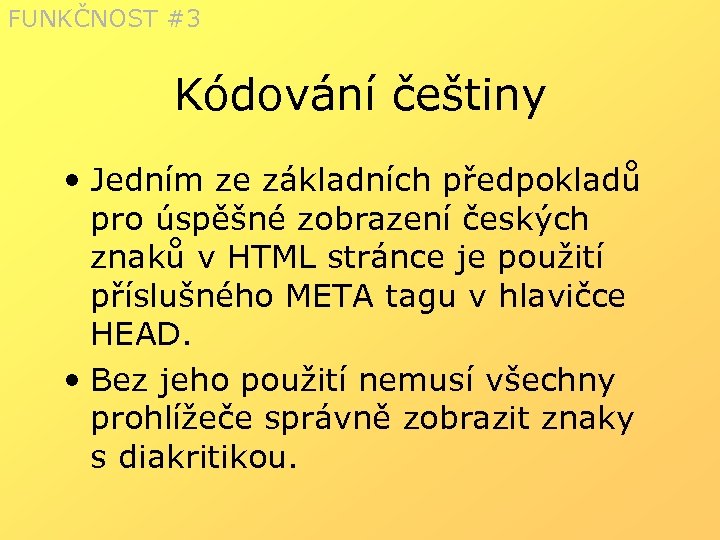 FUNKČNOST #3

Kódování češtiny

• Jedním ze základních předpokladů pro úspěšné zobrazení českých znaků v HTML stránce je použití příslušného META tagu v hlavičce HEAD.
• Bez jeho použití nemusí všechny prohlížeče správně zobrazit znaky s diakritikou.